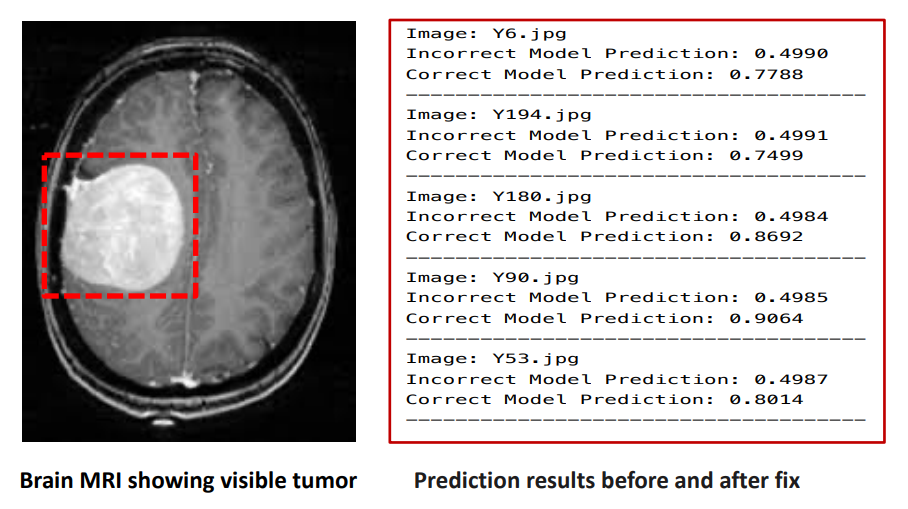 Image: Y6.jpg
Incorrect Model Prediction: 0.4990
Correct Model Prediction: 0.7788
----------------------------------------
Image: Y194.jpg
Incorrect Model Prediction: 0.4991
Correct Model Prediction: 0.7499
----------------------------------------
Image: Y180.jpg
Incorrect Model Prediction: 0.4984
Correct Model Prediction: 0.8692
----------------------------------------
Image: Y90.jpg
Incorrect Model Prediction: 0.4985
Correct Model Prediction: 0.9064
----------------------------------------
Image: Y53.jpg
Incorrect Model Prediction: 0.4987
Correct Model Prediction: 0.8014
----------------------------------------

Brain MRI showing visible tumor

Prediction results before and after fix